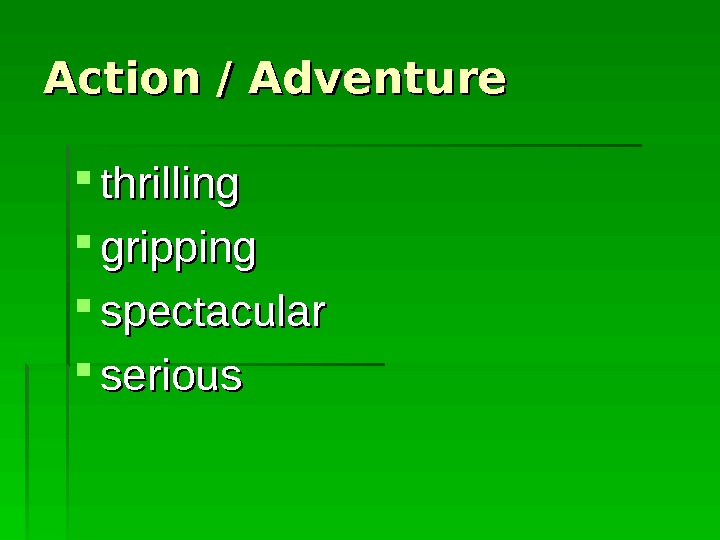 Action / Adventure

- thrilling
- gripping
- spectacular
- serious